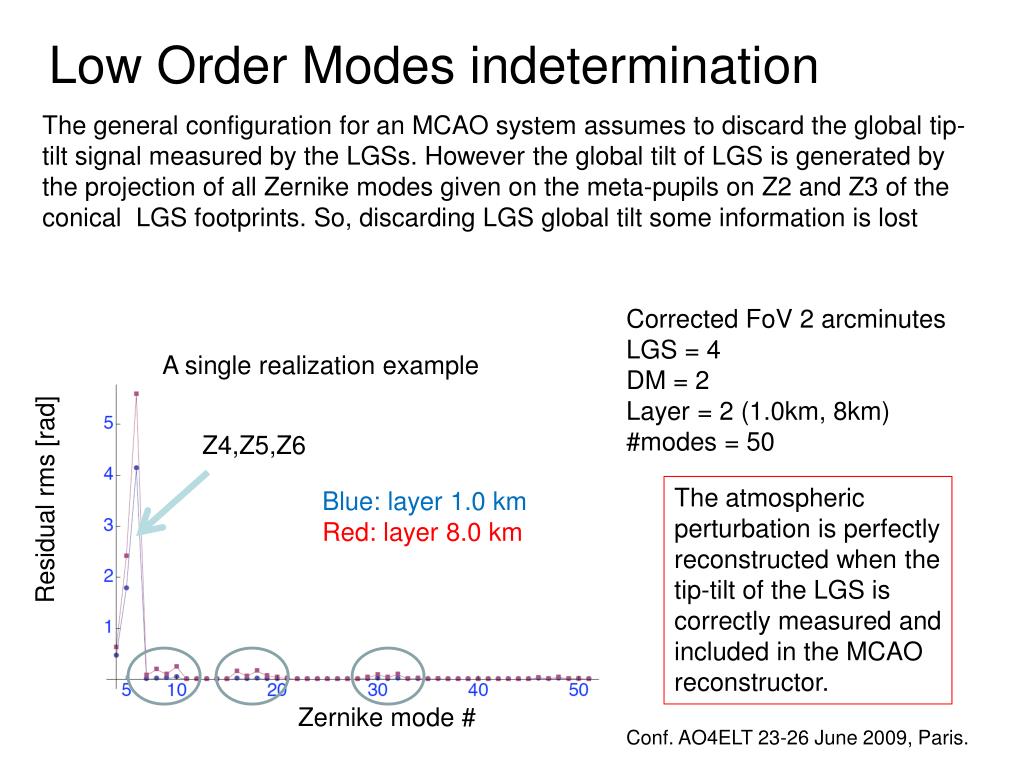 Low Order Modes indetermination

The general configuration for an MCAO system assumes to discard the global tip-tilt signal measured by the LGSs. However the global tilt of LGS is generated by the projection of all Zernike modes given on the meta-pupils on Z2 and Z3 of the conical LGS footprints. So, discarding LGS global tilt some information is lost

Corrected FoV 2 arcminutes
LGS = 4
DM = 2
Layer = 2 (1.0km, 8km)
#modes = 50

A single realization example

Residual rms [rad]

5
4
3
2
1

Z4,Z5,Z6

Blue: layer 1.0 km
Red: layer 8.0 km

5 10 20 30 40 50

Zernike mode #

The atmospheric perturbation is perfectly reconstructed when the tip-tilt of the LGS is correctly measured and included in the MCAO reconstructor.

Conf. AO4ELT 23-26 June 2009, Paris.